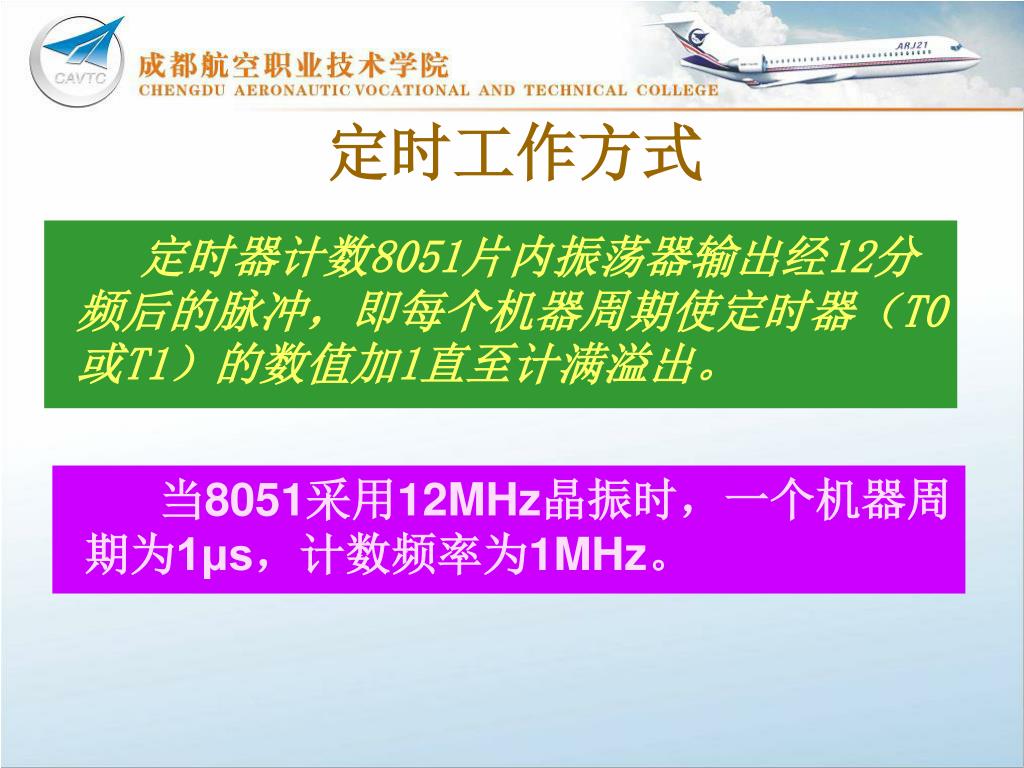 CAVTC

成都航空职业技术学院
CHENGDU AERONAUTIC VOCATIONAL AND TECHNICAL COLLEGE

ARJ21

定时工作方式

定时器计数8051片内振荡器输出经12分频后的脉冲，即每个机器周期使定时器（T0或T1）的数值加1直至计满溢出。

当8051采用12MHz晶振时，一个机器周期为1μs，计数频率为1MHz。